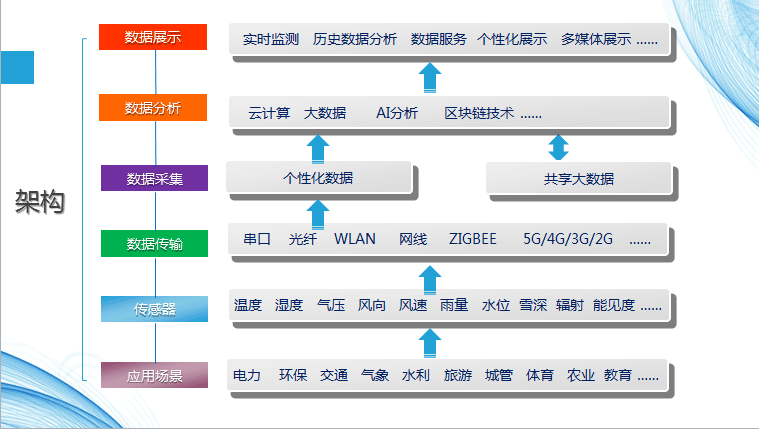 架构

数据展示
实时监测 历史数据分析 数据服务 个性化展示 多媒体展示 ......

数据分析
云计算 大数据 AI分析 区块链技术 ......

数据采集
个性化数据
共享大数据

数据传输
串口 光纤 WLAN 网线 ZIGBEE 5G/4G/3G/2G ......

传感器
温度 湿度 气压 风向 风速 雨量 水位 雪深 辐射 能见度 ......

应用场景
电力 环保 交通 气象 水利 旅游 城管 体育 农业 教育 ......